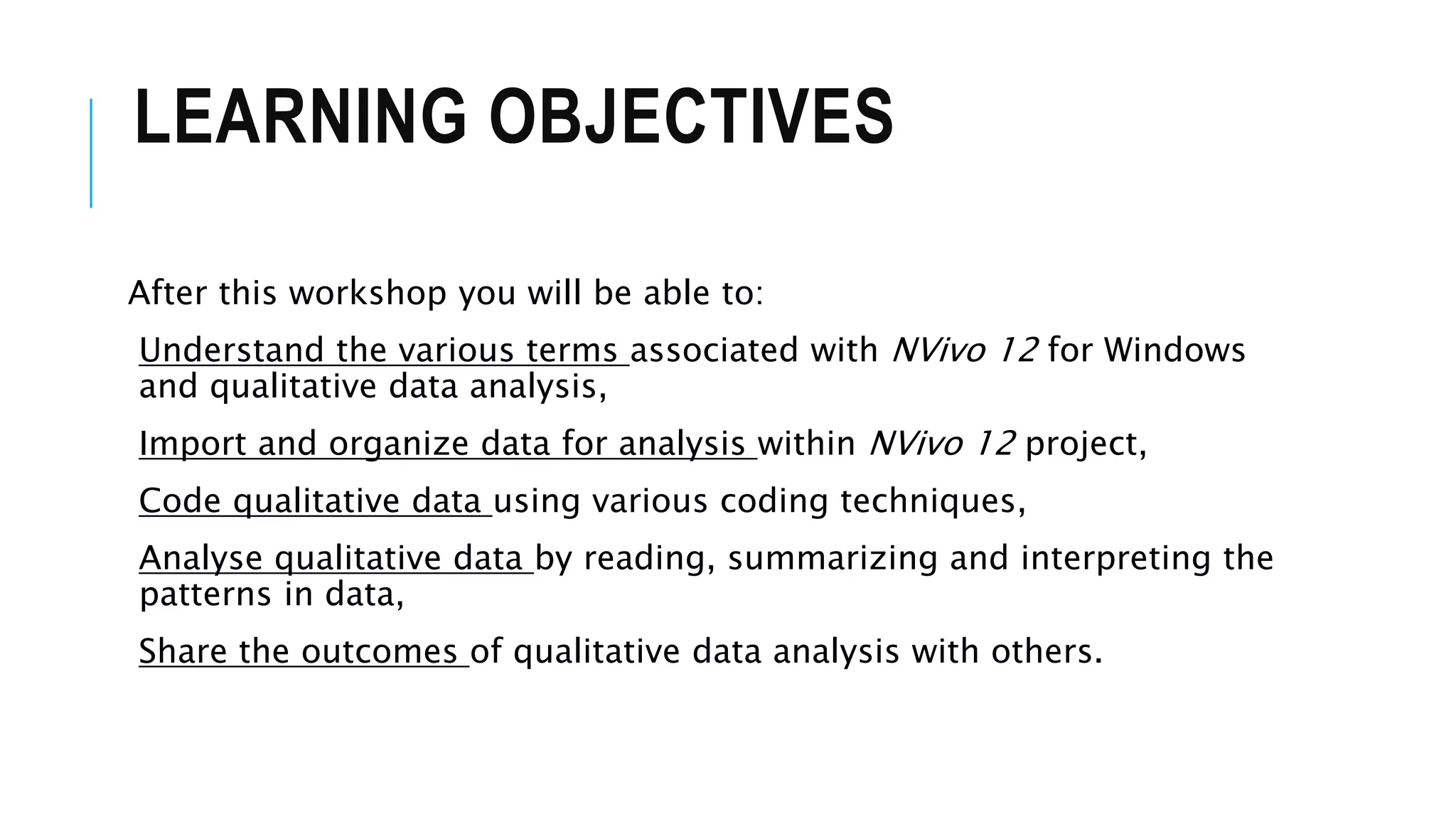 LEARNING OBJECTIVES

After this workshop you will be able to:

Understand the various terms associated with NVivo 12 for Windows and qualitative data analysis,

Import and organize data for analysis within NVivo 12 project,

Code qualitative data using various coding techniques,

Analyse qualitative data by reading, summarizing and interpreting the patterns in data,

Share the outcomes of qualitative data analysis with others.